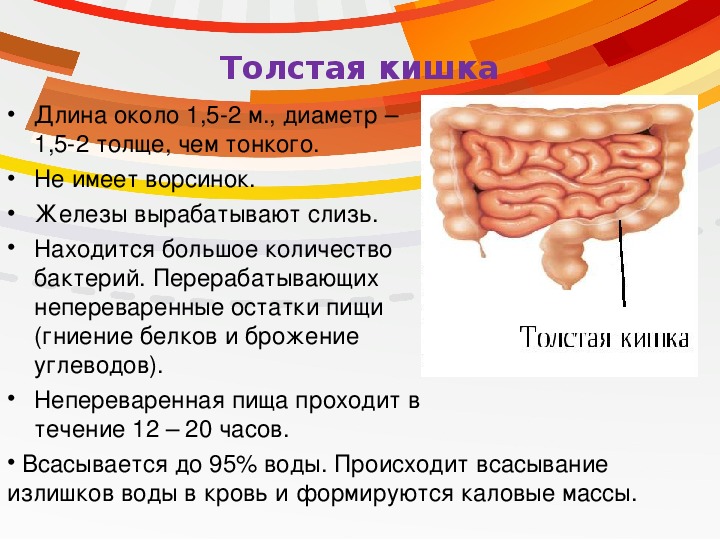 Толстая кишка

• Длина около 1,5-2 м., диаметр – 1,5-2 толще, чем тонкого.
• Не имеет ворсинок.
• Железы вырабатывают слизь.
• Находится большое количество бактерий. Перерабатывающих непереваренные остатки пищи (гниение белков и брожение углеводов).
• Непереваренная пища проходит в течение 12 – 20 часов.
• Всасывается до 95% воды. Происходит всасывание излишков воды в кровь и формируются каловые массы.

Толстая кишка